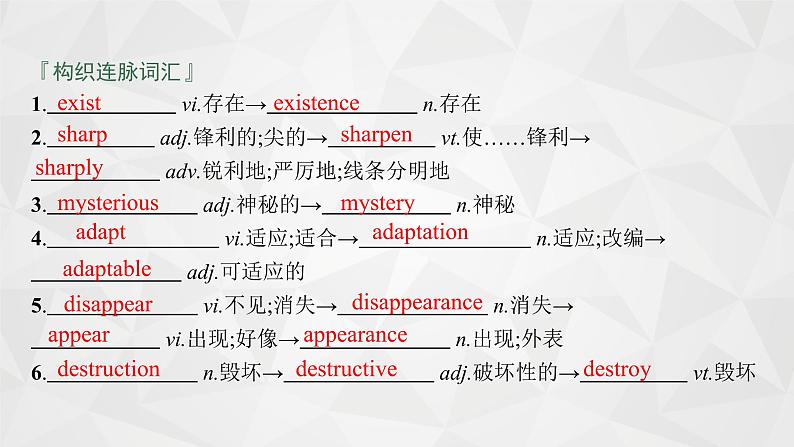 『构织连脉词汇』

1. exist vi.存在→ existence n.存在

2. sharp adj.锋利的;尖的→ sharpen vt.使……锋利→ sharply adv.锐利地;严厉地;线条分明地

3. mysterious adj.神秘的→ mystery n.神秘

4. adapt vi.适应;适合→ adaptation n.适应;改编→ adaptable adj.可适应的

5. disappear vi.不见;消失→ disappearance n.消失→ appear vi.出现;好像→ appearance n.出现;外表

6. destruction n.毁坏→ destructive adj.破坏性的→ destroy vt.毁坏